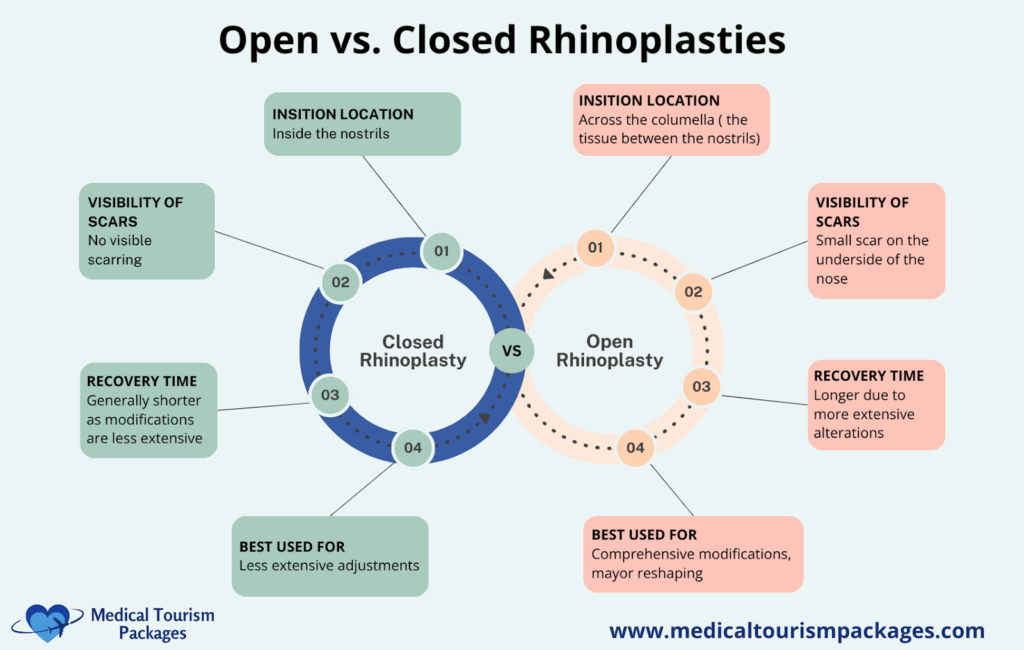 Open vs. Closed Rhinoplasties

INSITION LOCATION
Inside the nostrils

VISIBILITY OF SCARS
No visible scarring

RECOVERY TIME
Generally shorter as modifications are less extensive

BEST USED FOR
Less extensive adjustments

01
02
03
04
Closed Rhinoplasty

VS

Open Rhinoplasty
01
02
03
04

INSITION LOCATION
Across the columella ( the tissue between the nostrils)

VISIBILITY OF SCARS
Small scar on the underside of the nose

RECOVERY TIME
Longer due to more extensive alterations

BEST USED FOR
Comprehensive modifications, mayor reshaping

Medical Tourism Packages

www.medicaltourismpackages.com